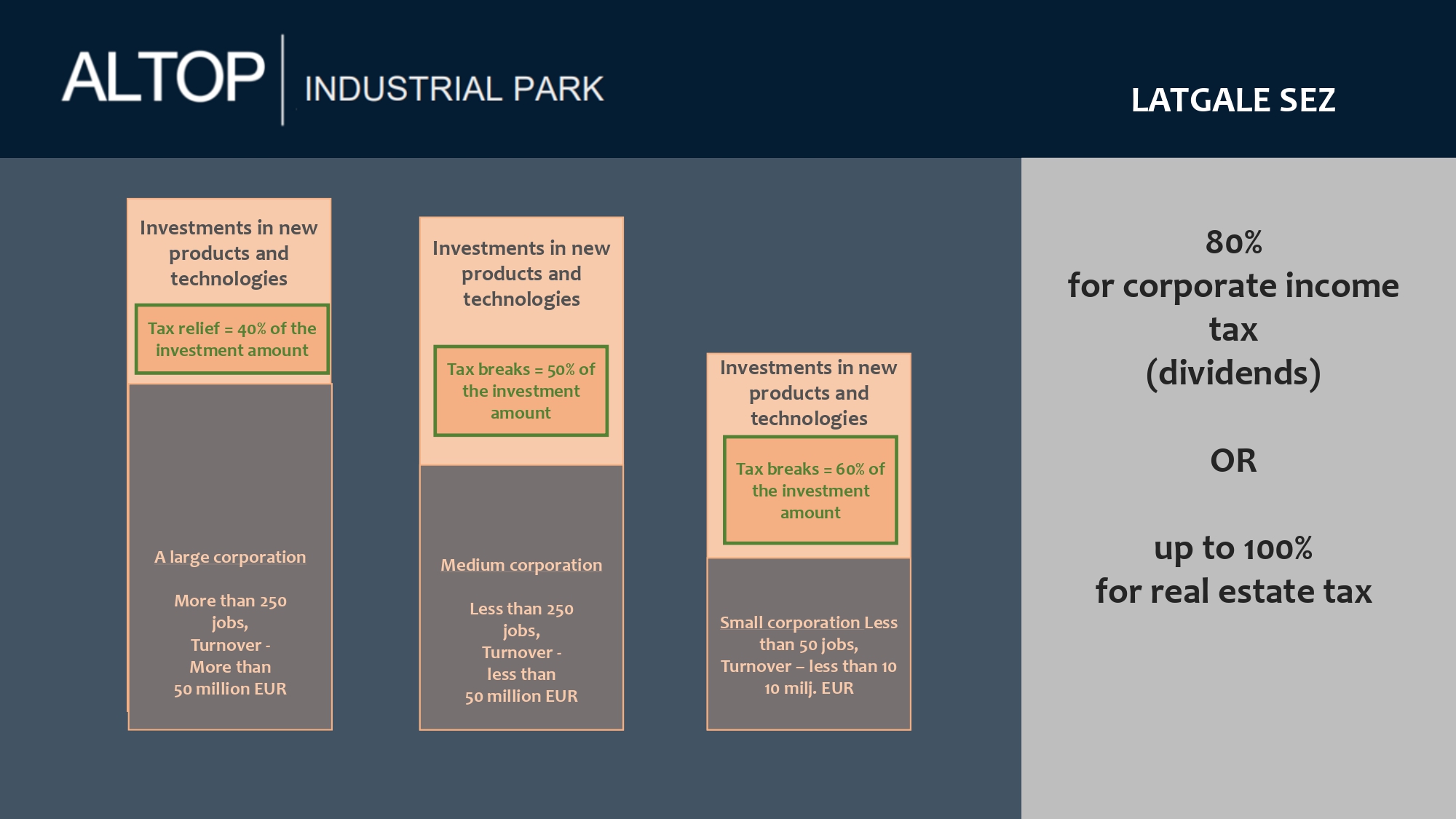 ALTOP INDUSTRIAL PARK

LATGALE SEZ

Investments in new products and technologies

Tax relief = 40% of the investment amount

A large corporation

More than 250 jobs, Turnover - More than 50 million EUR

Investments in new products and technologies

Tax breaks = 50% of the investment amount

Medium corporation

Less than 250 jobs, Turnover - less than 50 million EUR

Investments in new products and technologies

Tax breaks = 60% of the investment amount

Small corporation Less than 50 jobs, Turnover – less than 10 10 milj. EUR

80%
for corporate income tax
(dividends)

OR

up to 100%
for real estate tax